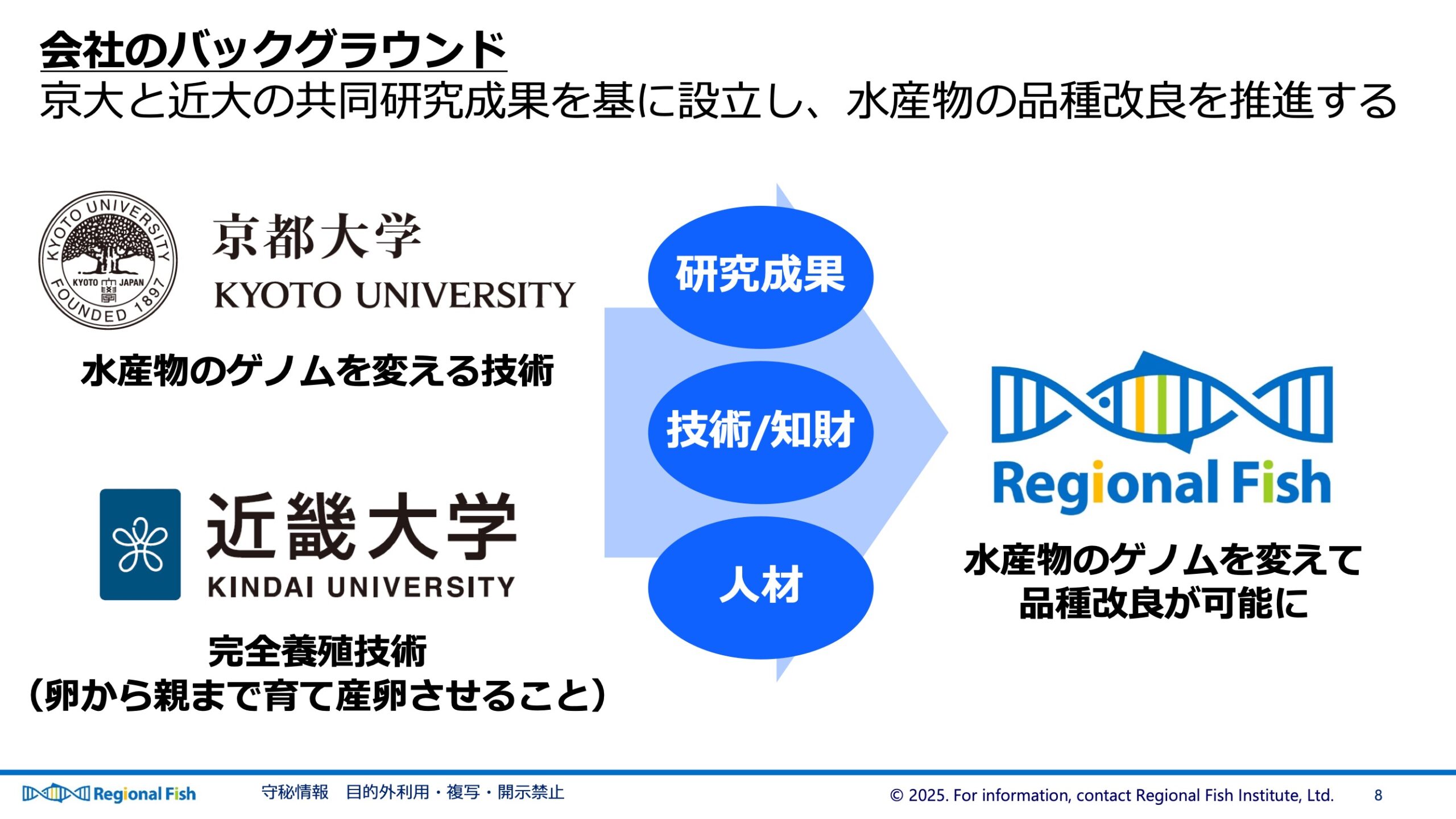 会社のバックグラウンド
京大と近大の共同研究成果を基に設立し、水産物の品種改良を推進する

KYOTO UNIVERSITY FOUNDED 1897 KYOTO JAPAN

京都大学
KYOTO UNIVERSITY

水産物のゲノムを変える技術

近畿大学
KINDAI UNIVERSITY

完全養殖技術
(卵から親まで育て産卵させること)

研究成果

技術/知財

人材

Regional Fish

水産物のゲノムを変えて
品種改良が可能に

Regional Fish　守秘情報　目的外利用・複写・開示禁止　© 2025. For information, contact Regional Fish Institute, Ltd.　8